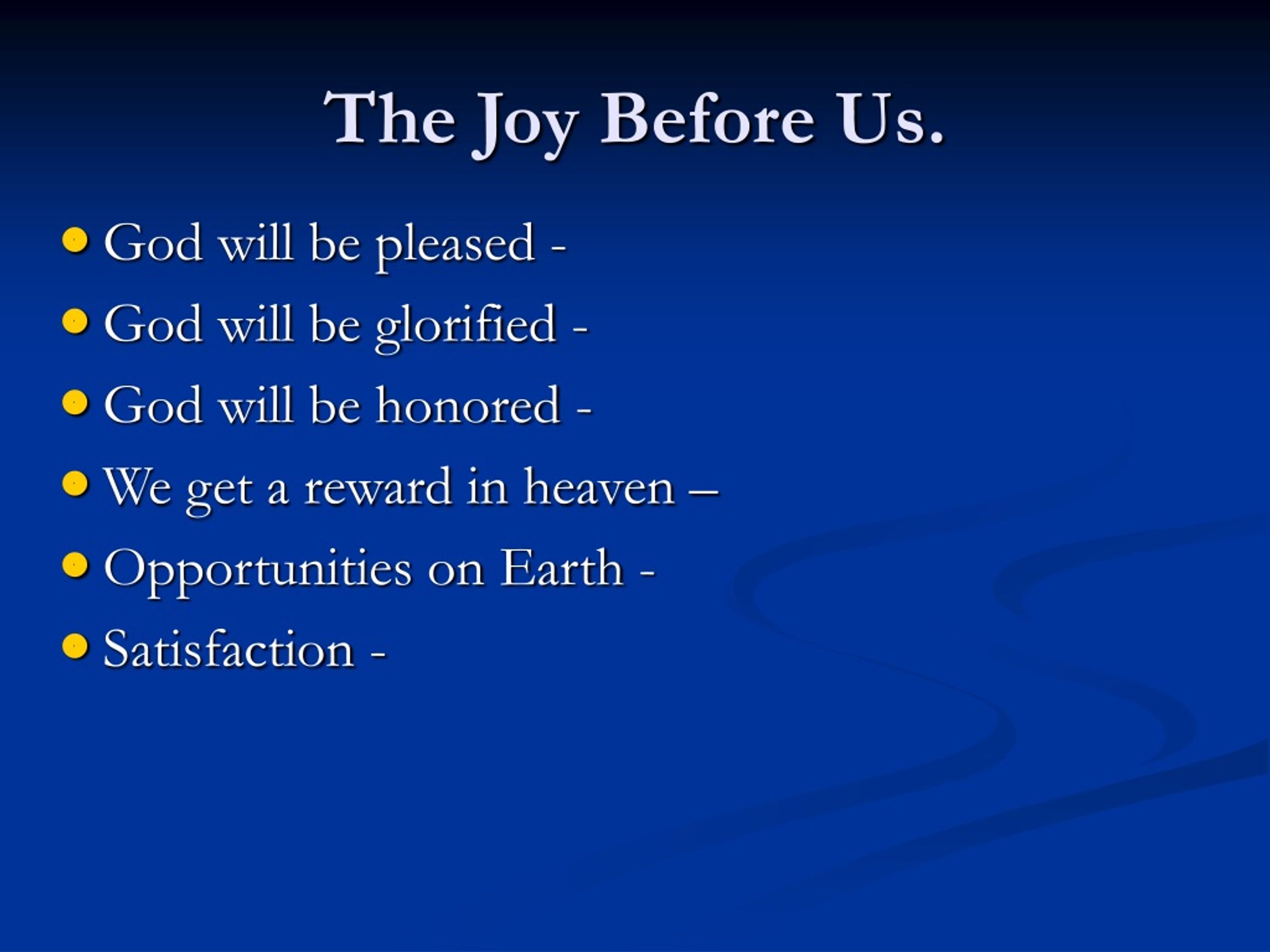 The Joy Before Us.

- God will be pleased -
- God will be glorified -
- God will be honored -
- We get a reward in heaven –
- Opportunities on Earth -
- Satisfaction -